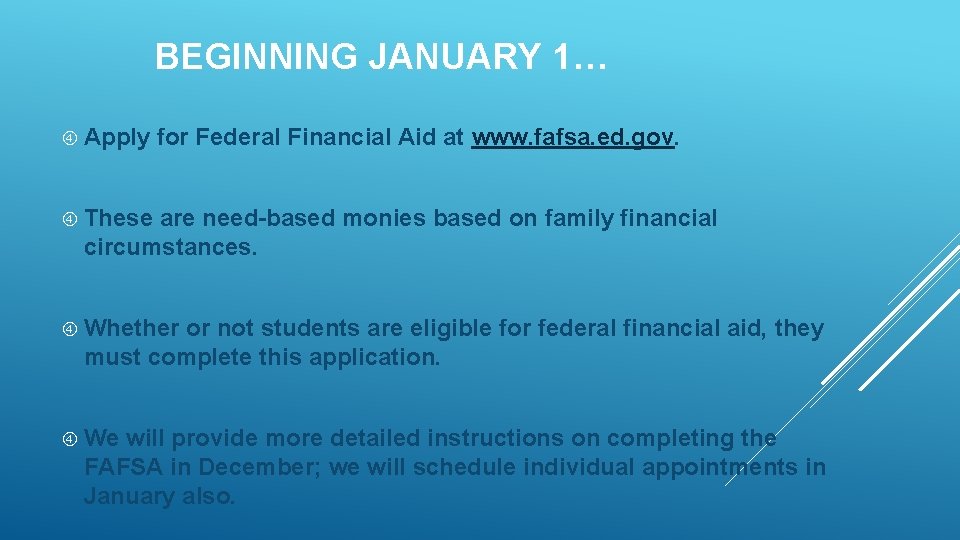 BEGINNING JANUARY 1…

Apply for Federal Financial Aid at www.fafsa.ed.gov.

These are need-based monies based on family financial circumstances.

Whether or not students are eligible for federal financial aid, they must complete this application.

We will provide more detailed instructions on completing the FAFSA in December; we will schedule individual appointments in January also.